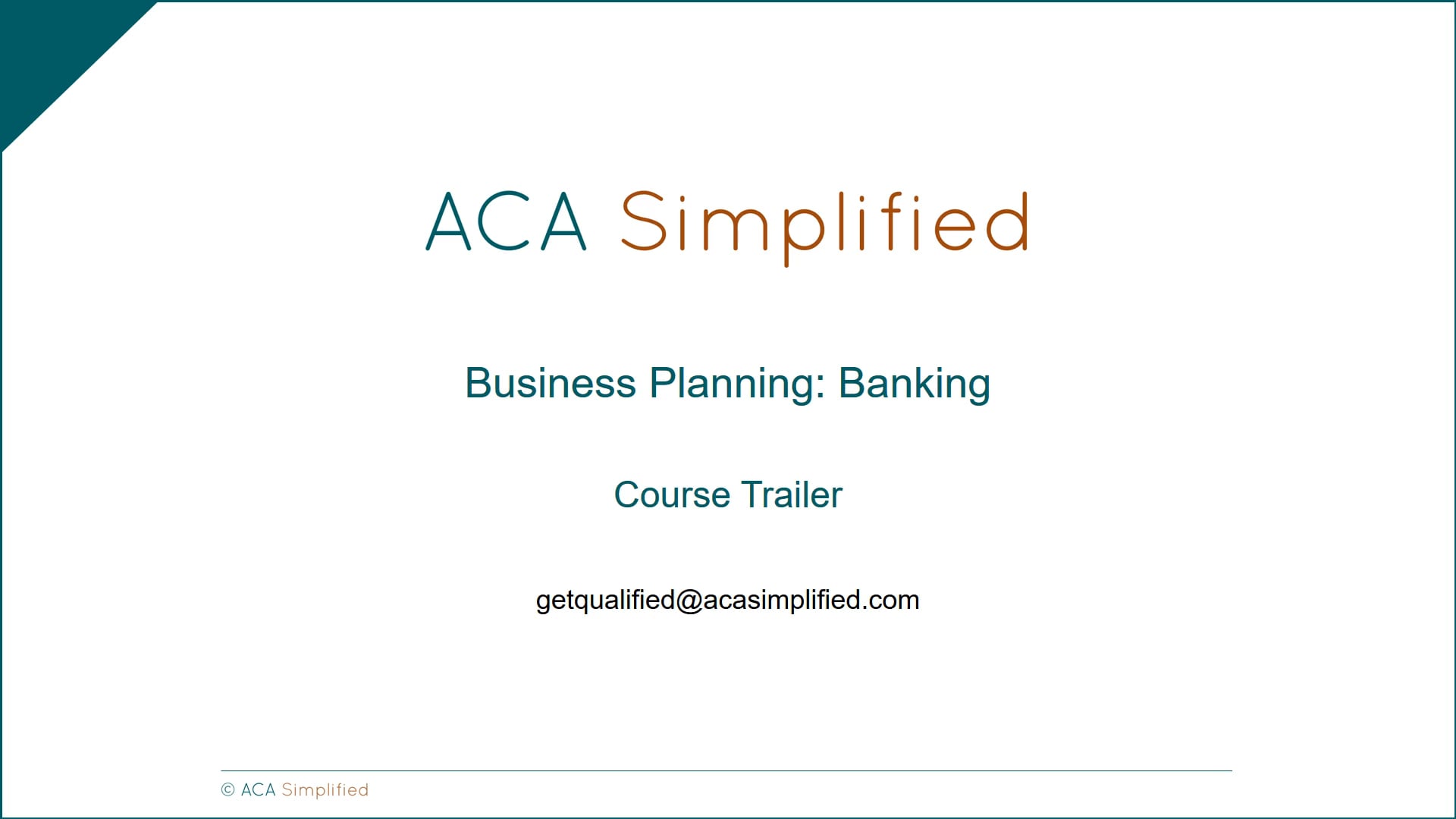 ACA Simplified

Business Planning: Banking

Course Trailer

getqualified@acasimplified.com

© ACA Simplified